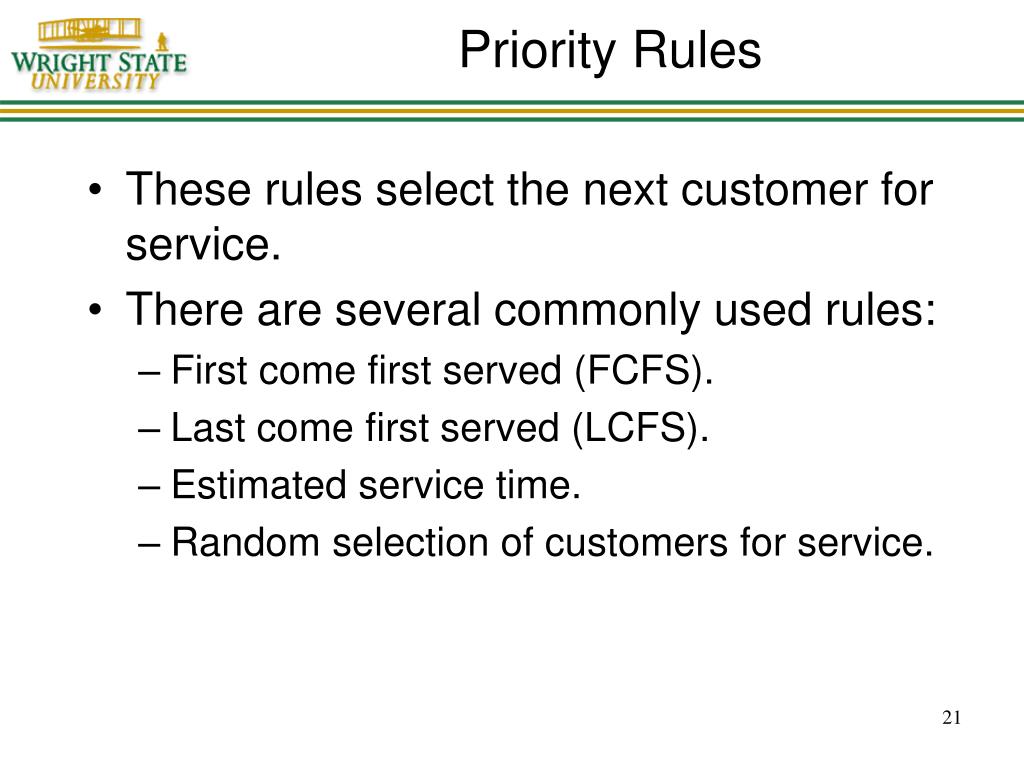 WRIGHT STATE UNIVERSITY

Priority Rules

• These rules select the next customer for service.
• There are several commonly used rules:
– First come first served (FCFS).
– Last come first served (LCFS).
– Estimated service time.
– Random selection of customers for service.

21